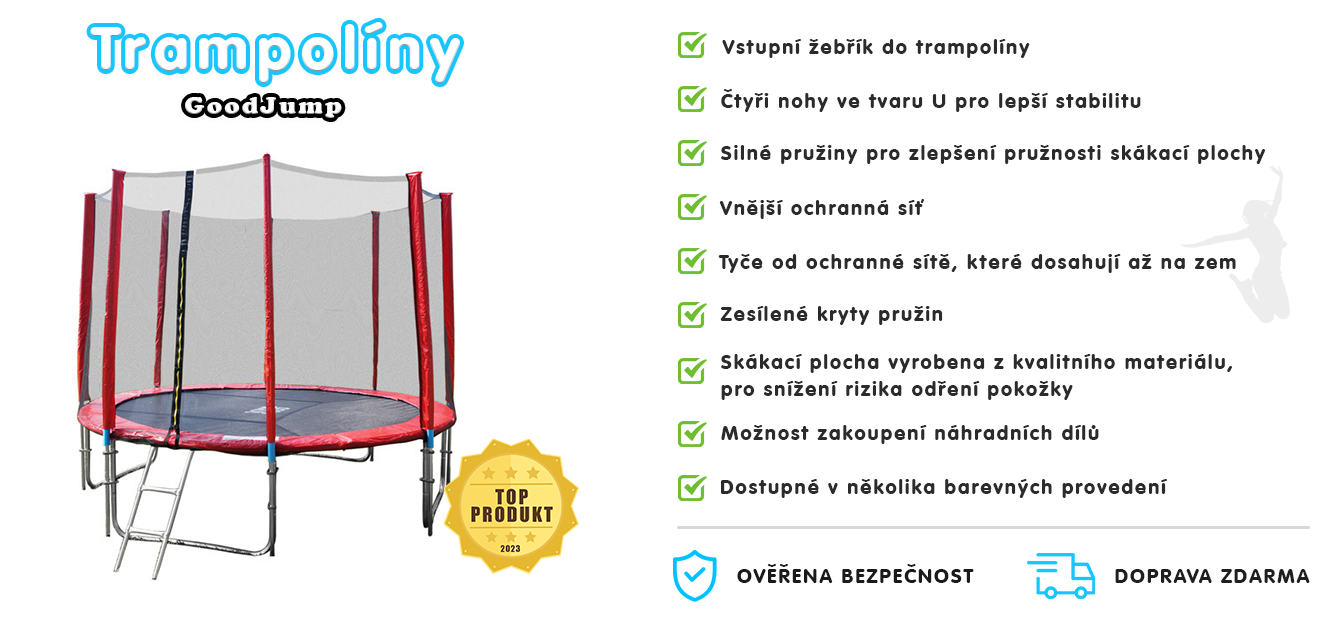 Trampolíny
GoodJump

TOP PRODUKT
2023

Vstupní žebřík do trampolíny

Čtyři nohy ve tvaru U pro lepší stabilitu

Silné pružiny pro zlepšení pružnosti skákací plochy

Vnější ochranná síť

Tyče od ochranné sítě, které dosahují až na zem

Zesílené kryty pružin

Skákací plocha vyrobena z kvalitního materiálu, pro snížení rizika odření pokožky

Možnost zakoupení náhradních dílů

Dostupné v několika barevných provedení

OVĚŘENA BEZPEČNOST

DOPRAVA ZDARMA